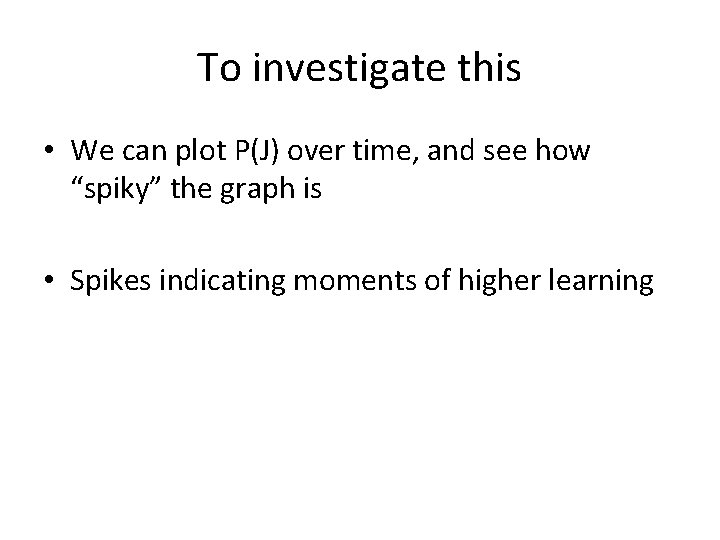 To investigate this

• We can plot P(J) over time, and see how “spiky” the graph is

• Spikes indicating moments of higher learning